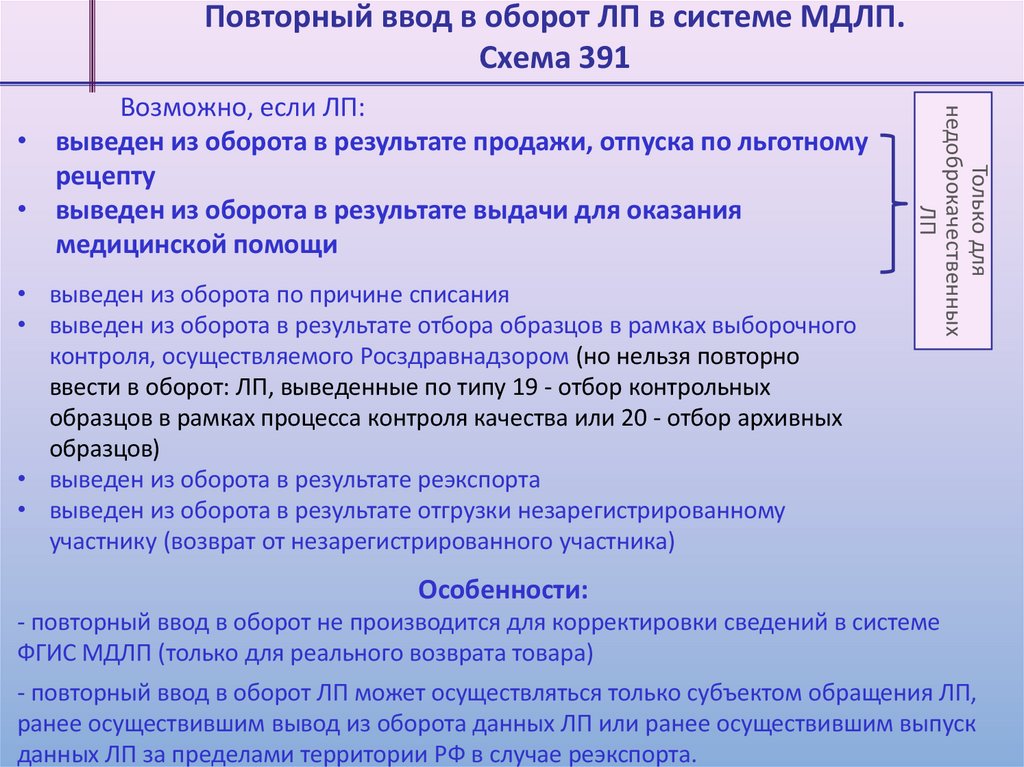 Повторный ввод в оборот ЛП в системе МДЛП.
Схема 391

Возможно, если ЛП:
• выведен из оборота в результате продажи, отпуска по льготному рецепту
• выведен из оборота в результате выдачи для оказания медицинской помощи

Только для недоброкачественных ЛП

• выведен из оборота по причине списания
• выведен из оборота в результате отбора образцов в рамках выборочного контроля, осуществляемого Росздравнадзором (но нельзя повторно ввести в оборот: ЛП, выведенные по типу 19 - отбор контрольных образцов в рамках процесса контроля качества или 20 - отбор архивных образцов)
• выведен из оборота в результате реэкспорта
• выведен из оборота в результате отгрузки незарегистрированному участнику (возврат от незарегистрированного участника)

Особенности:
- повторный ввод в оборот не производится для корректировки сведений в системе ФГИС МДЛП (только для реального возврата товара)

- повторный ввод в оборот ЛП может осуществляться только субъектом обращения ЛП, ранее осуществившим вывод из оборота данных ЛП или ранее осуществившим выпуск данных ЛП за пределами территории РФ в случае реэкспорта.